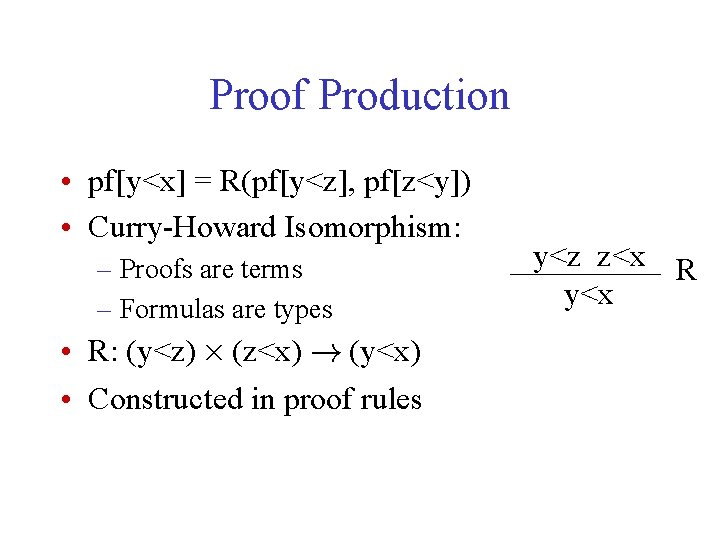 Proof Production

• pf[y<x] = R(pf[y<z], pf[z<y])
• Curry-Howard Isomorphism:
– Proofs are terms
– Formulas are types
• R: $(y<z) \times (z<x) \rightarrow (y<x)$
• Constructed in proof rules

$\frac{y<z \quad z<x}{y<x}$ R